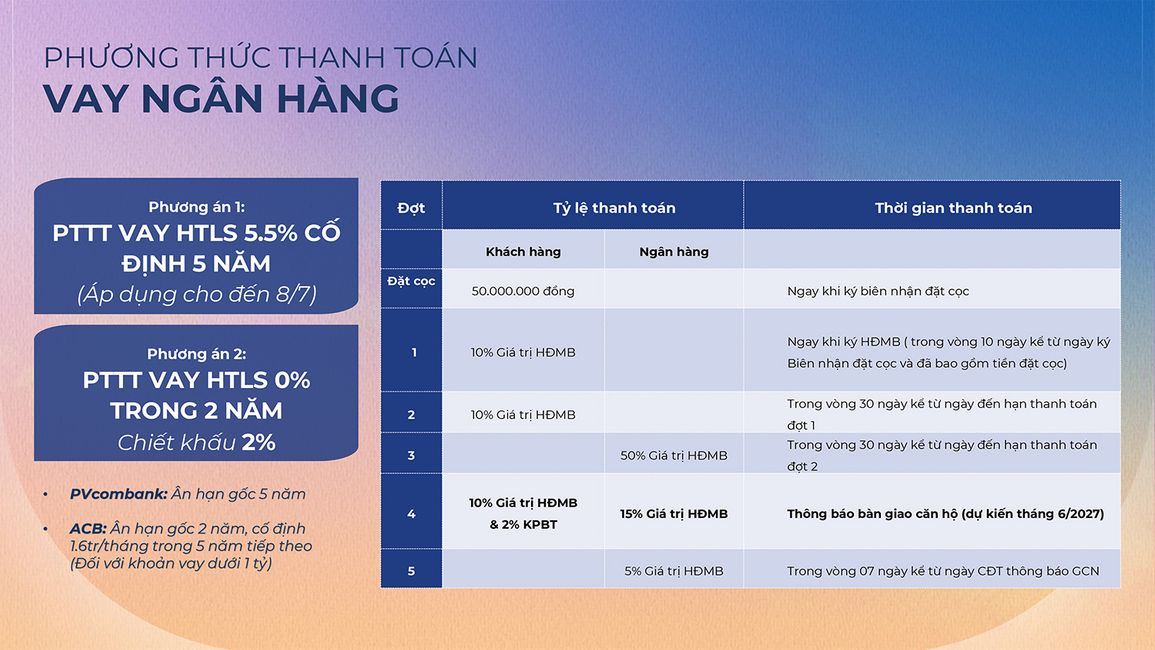 PHƯƠNG THỨC THANH TOÁN
VAY NGÂN HÀNG

Phương án 1:
PTTT VAY HTLS 5.5% CỐ ĐỊNH 5 NĂM
(Áp dụng cho đến 8/7)

Phương án 2:
PTTT VAY HTLS 0% TRONG 2 NĂM
Chiết khấu 2%

• PVcombank: Ân hạn gốc 5 năm
• ACB: Ân hạn gốc 2 năm, cố định 1.6tr/tháng trong 5 năm tiếp theo (Đối với khoản vay dưới 1 tỷ)

| Đợt | Tỷ lệ thanh toán | | Thời gian thanh toán |
|---|---|---|---|
| | Khách hàng | Ngân hàng | |
| Đặt cọc | 50.000.000 đồng | | Ngay khi ký biên nhận đặt cọc |
| 1 | 10% Giá trị HĐMB | | Ngay khi ký HĐMB ( trong vòng 10 ngày kể từ ngày ký Biên nhận đặt cọc và đã bao gồm tiền đặt cọc) |
| 2 | 10% Giá trị HĐMB | | Trong vòng 30 ngày kể từ ngày đến hạn thanh toán đợt 1 |
| 3 | | 50% Giá trị HĐMB | Trong vòng 30 ngày kể từ ngày đến hạn thanh toán đợt 2 |
| 4 | 10% Giá trị HĐMB & 2% KPBT | 15% Giá trị HĐMB | Thông báo bàn giao căn hộ (dự kiến tháng 6/2027) |
| 5 | | 5% Giá trị HĐMB | Trong vòng 07 ngày kể từ ngày CĐT thông báo GCN |